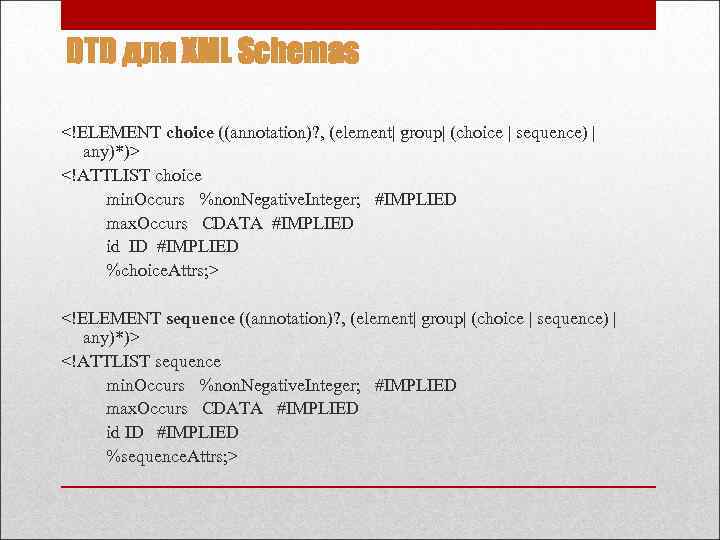 DTD для XML Schemas

<!ELEMENT choice ((annotation)?, (element| group| (choice | sequence) | any)*)>
<!ATTLIST choice
minOccurs %nonNegativeInteger; #IMPLIED
maxOccurs CDATA #IMPLIED
id ID #IMPLIED
%choiceAttrs;>

<!ELEMENT sequence ((annotation)?, (element| group| (choice | sequence) | any)*)>
<!ATTLIST sequence
minOccurs %nonNegativeInteger; #IMPLIED
maxOccurs CDATA #IMPLIED
id ID #IMPLIED
%sequenceAttrs;>